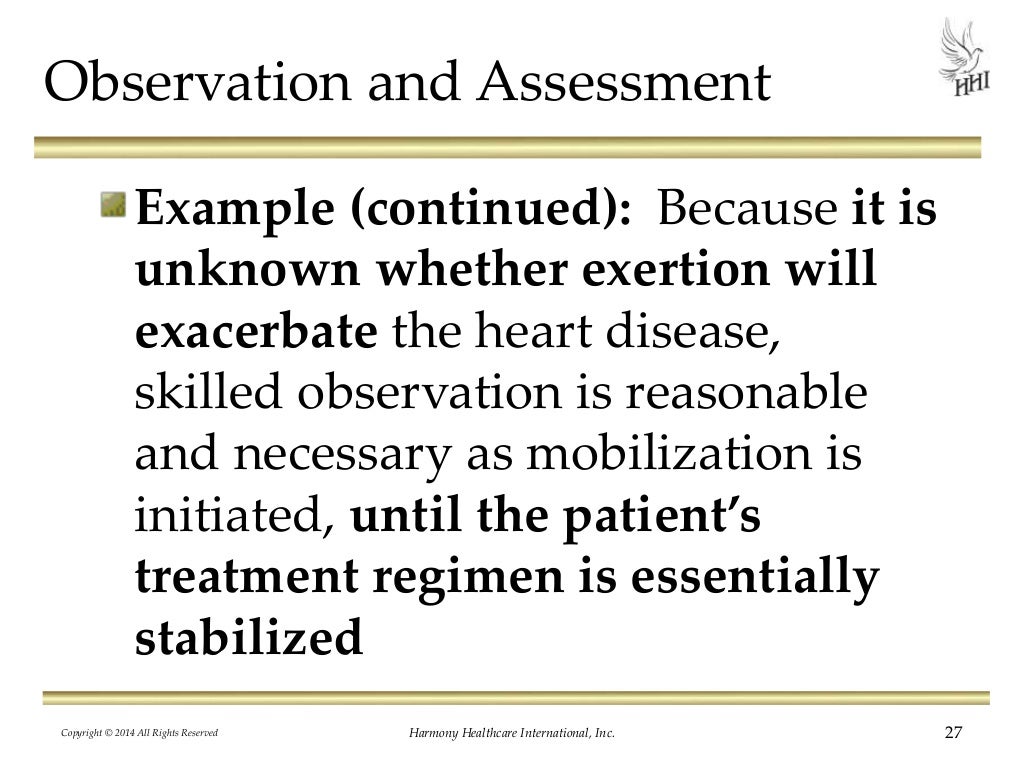 Observation and Assessment

HHI

Example (continued): Because it is unknown whether exertion will exacerbate the heart disease, skilled observation is reasonable and necessary as mobilization is initiated, until the patient's treatment regimen is essentially stabilized

Copyright © 2014 All Rights Reserved

Harmony Healthcare International, Inc.

27